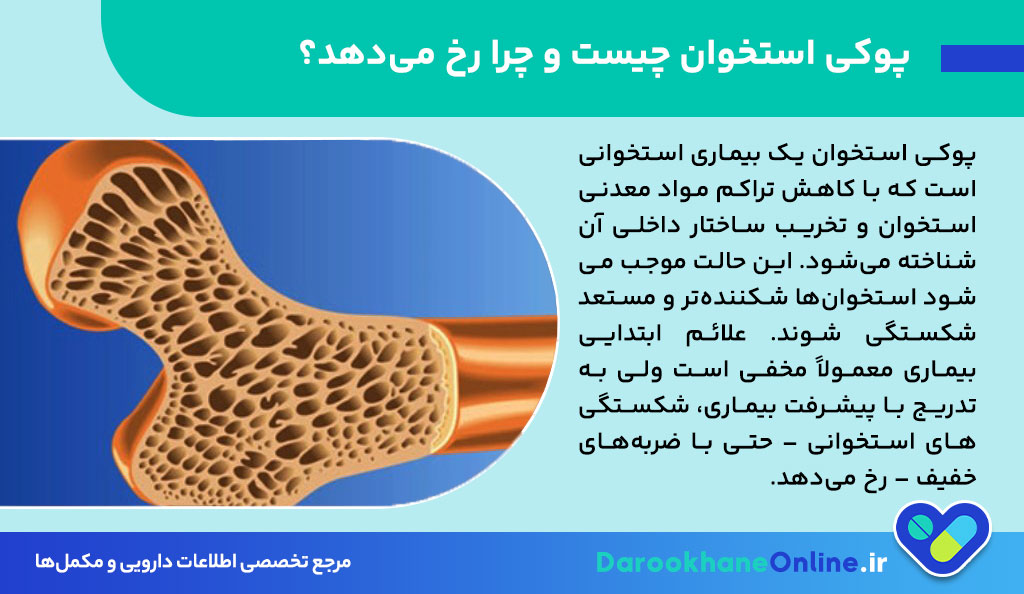 پوکی استخوان چیست و چرا رخ می‌دهد؟

پوکی استخوان یک بیماری استخوانی است که با کاهش تراکم مواد معدنی استخوان و تخریب ساختار داخلی آن شناخته می‌شود. این حالت موجب می شود استخوان‌ها شکننده‌تر و مستعد شکستگی شوند. علائم ابتدایی بیماری معمولاً مخفی است ولی به تدریج با پیشرفت بیماری، شکستگی های استخوانی – حتی با ضربه‌های خفیف – رخ می‌دهد.

DarookhaneOnline.ir
مرجع تخصصی اطلاعات دارویی و مکمل‌ها